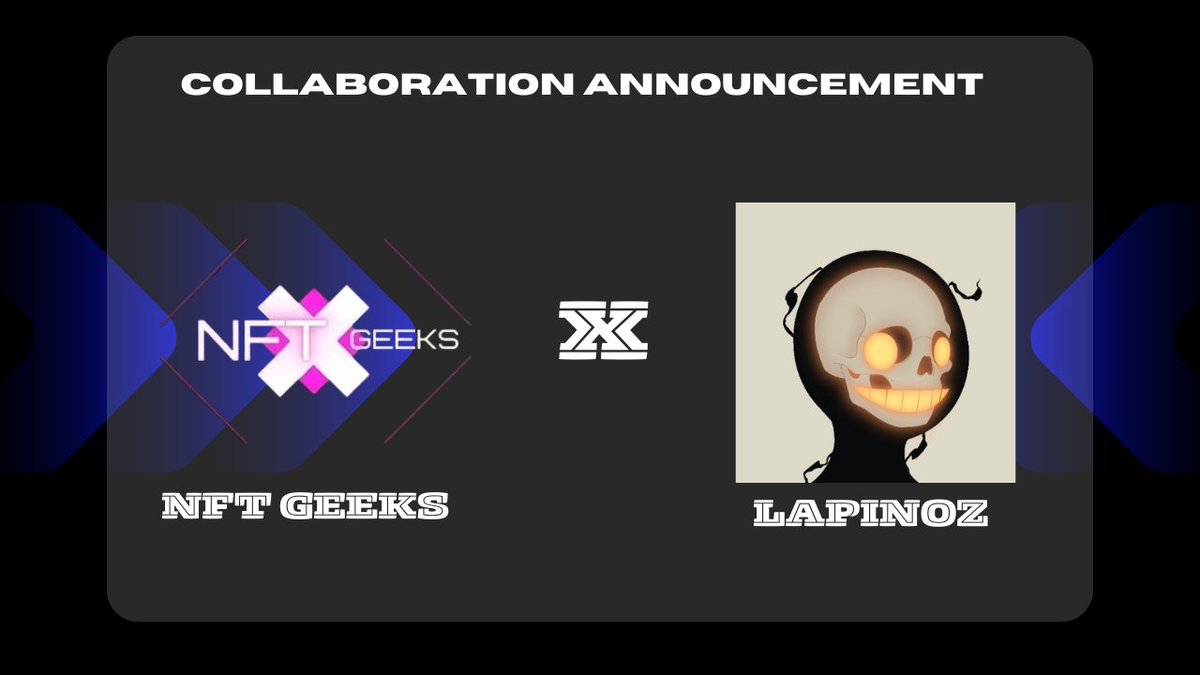 COLLABORATION ANNOUNCEMENT

NFT GEEKS

X

NFT GEEKS

LAPINOZ